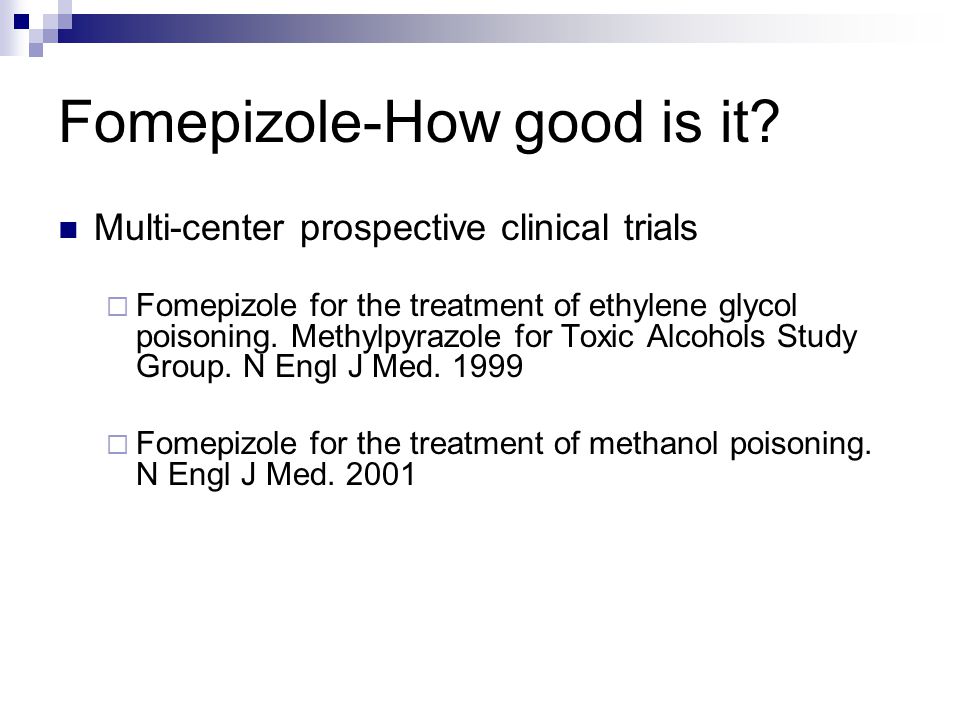 Fomepizole-How good is it?

Multi-center prospective clinical trials

Fomepizole for the treatment of ethylene glycol poisoning. Methylpyrazole for Toxic Alcohols Study Group. N Engl J Med. 1999

Fomepizole for the treatment of methanol poisoning. N Engl J Med. 2001